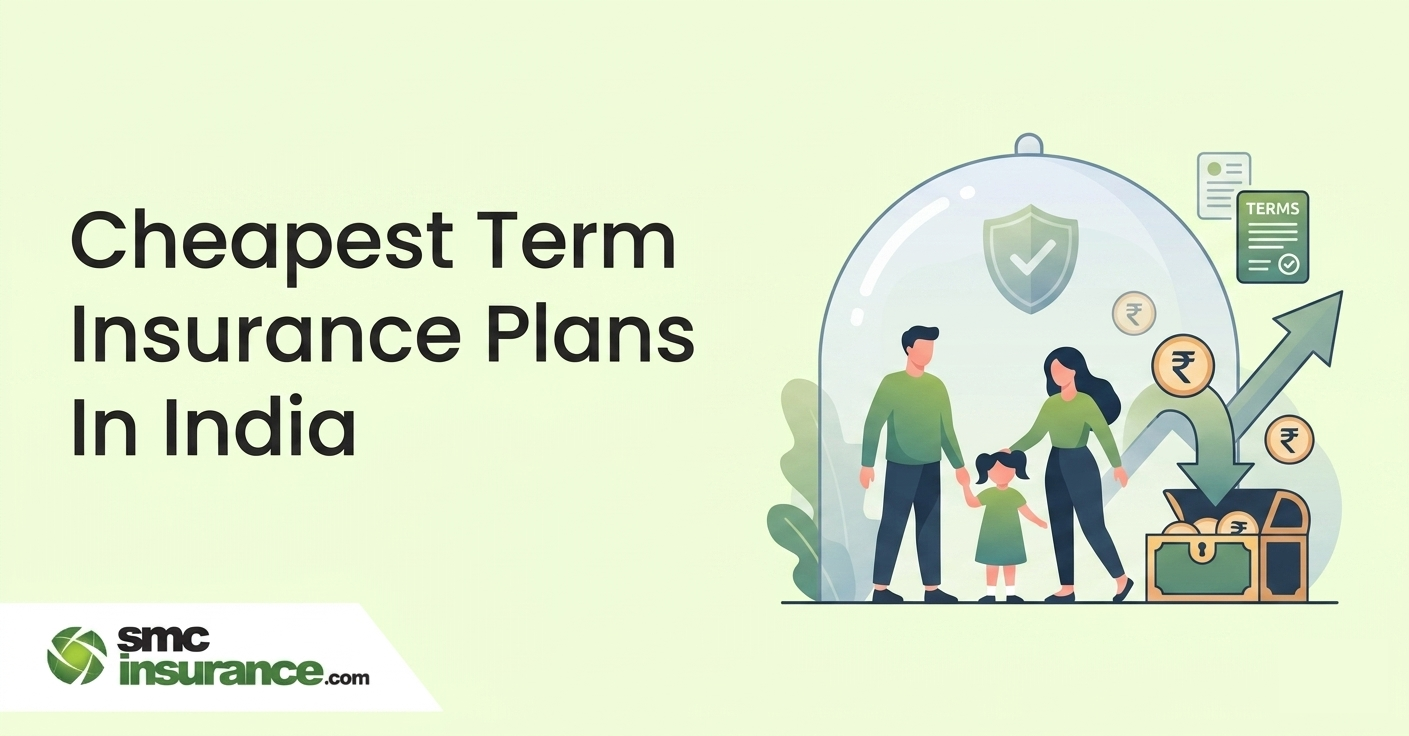 Cheapest Term Insurance Plans In India

TERMS

₹
₹
₹
₹

smc
insurance.com